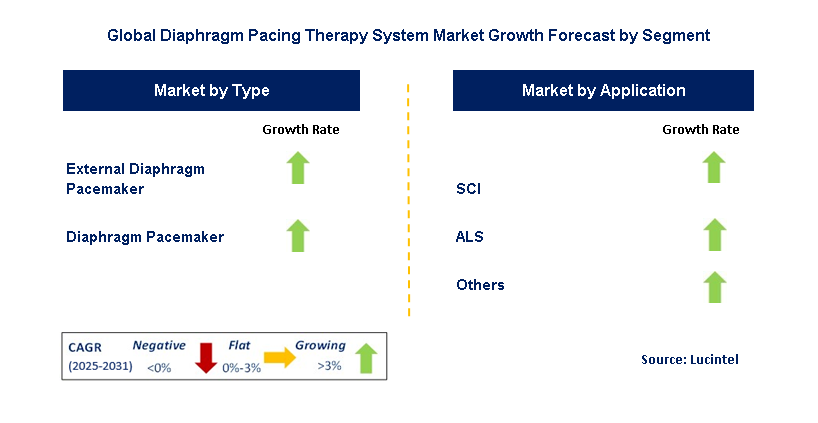 Global Diaphragm Pacing Therapy System Market Growth Forecast by Segment

Market by Type

Growth Rate

External Diaphragm Pacemaker

Diaphragm Pacemaker

Market by Application

Growth Rate

SCI

ALS

Others

CAGR (2025-2031)

Negative <0%

Flat 0%-3%

Growing >3%

Source: Lucintel